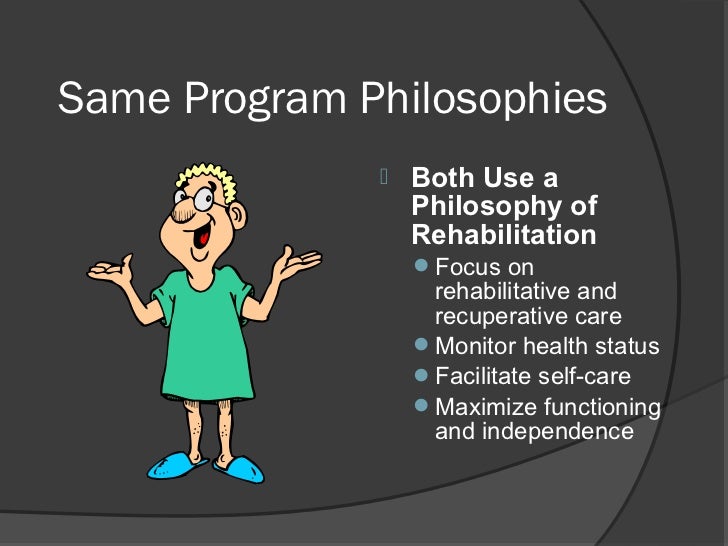 Same Program Philosophies

Both Use a Philosophy of Rehabilitation
- Focus on rehabilitative and recuperative care
- Monitor health status
- Facilitate self-care
- Maximize functioning and independence